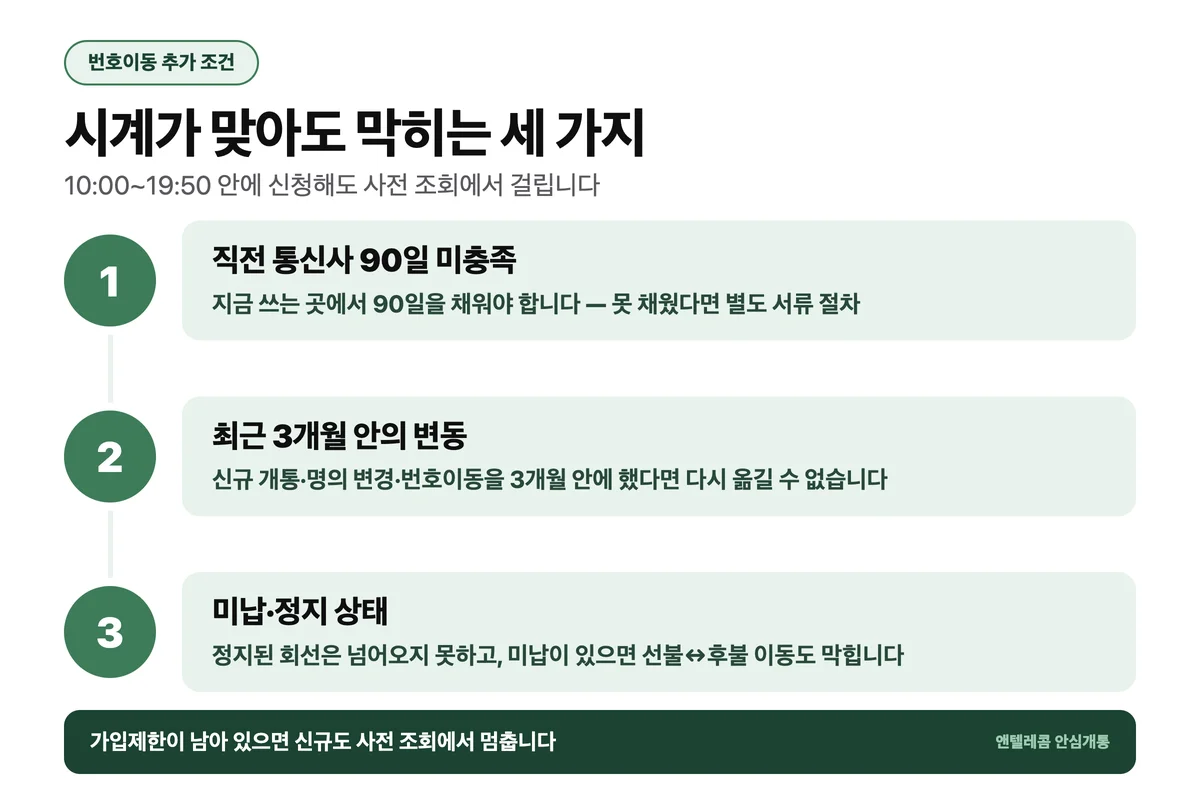 번호이동 추가 조건

시계가 맞아도 막히는 세 가지

10:00~19:50 안에 신청해도 사전 조회에서 걸립니다

1

직전 통신사 90일 미충족

지금 쓰는 곳에서 90일을 채워야 합니다 — 못 채웠다면 별도 서류 절차

2

최근 3개월 안의 변동

신규 개통·명의 변경·번호이동을 3개월 안에 했다면 다시 옮길 수 없습니다

3

미납·정지 상태

정지된 회선은 넘어오지 못하고, 미납이 있으면 선불↔후불 이동도 막힙니다

가입제한이 남아 있으면 신규도 사전 조회에서 멈춥니다

앤텔레콤 안심개통